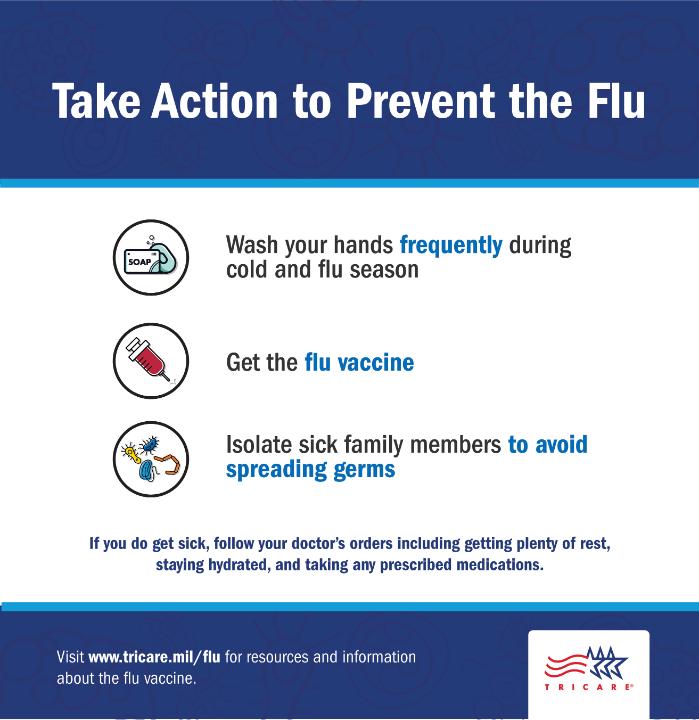 Take Action to Prevent the Flu

SOAP

Wash your hands frequently during cold and flu season

Get the flu vaccine

Isolate sick family members to avoid spreading germs

If you do get sick, follow your doctor's orders including getting plenty of rest, staying hydrated, and taking any prescribed medications.

Visit www.tricare.mil/flu for resources and information about the flu vaccine.

TRICARE®